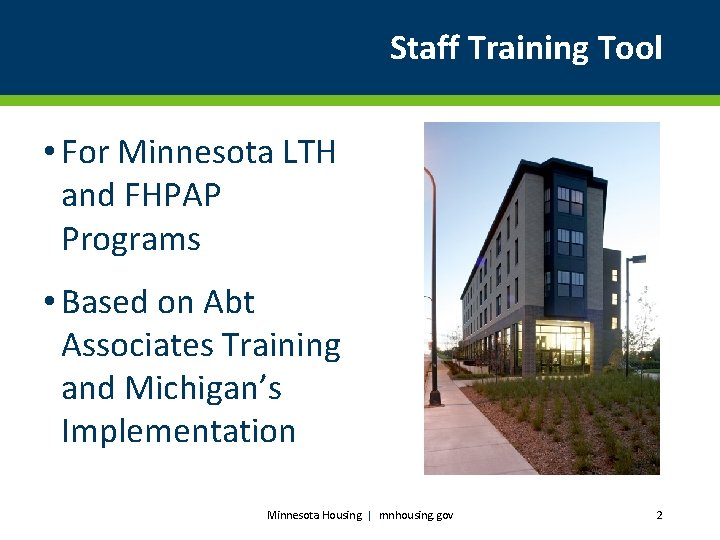 Staff Training Tool

• For Minnesota LTH and FHPAP Programs

• Based on Abt Associates Training and Michigan's Implementation

Minnesota Housing | mnhousing.gov

2